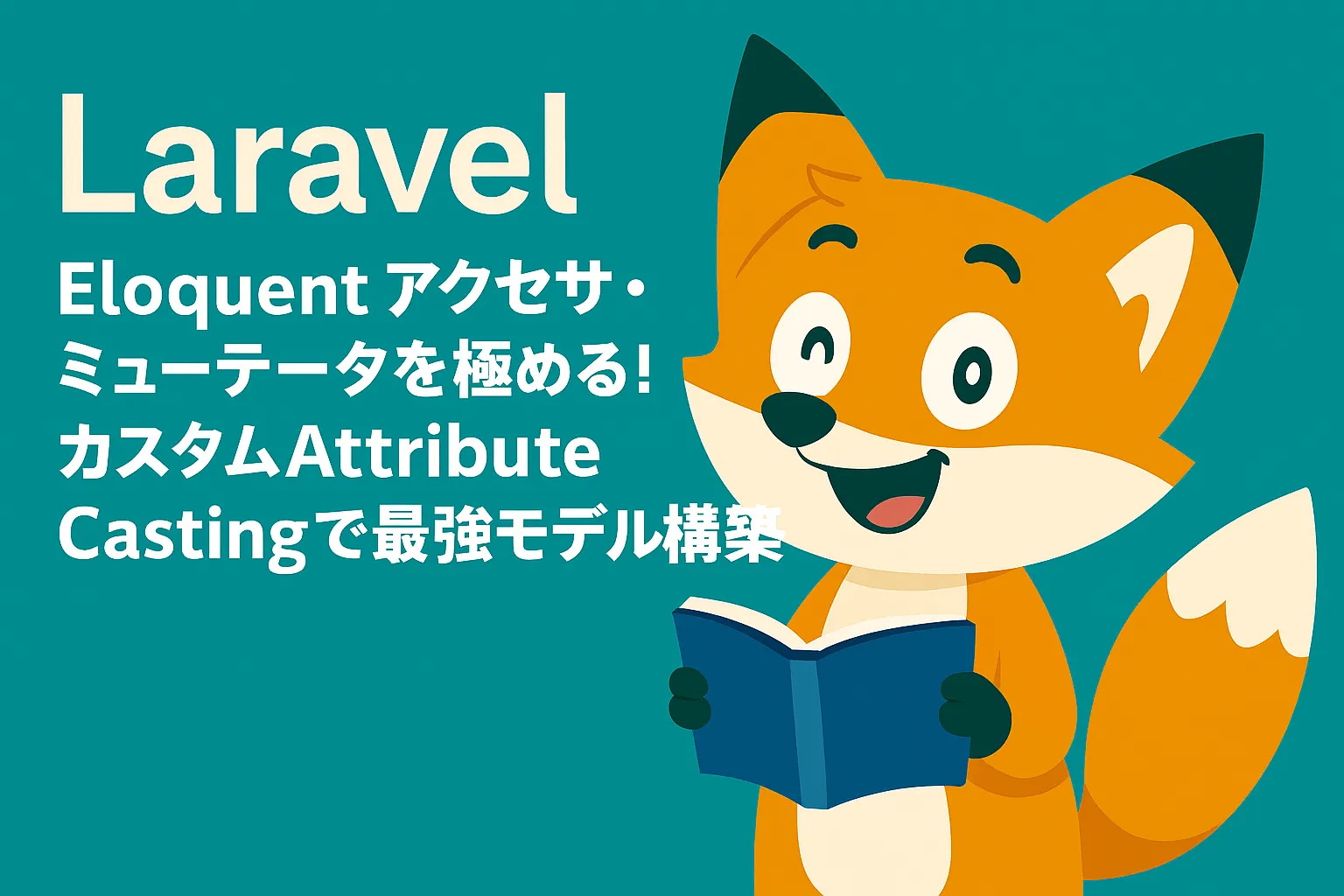 Laravel

Eloquent アクセサ・ミューテータを極める! カスタムAttribute Castingで最強モデル構築